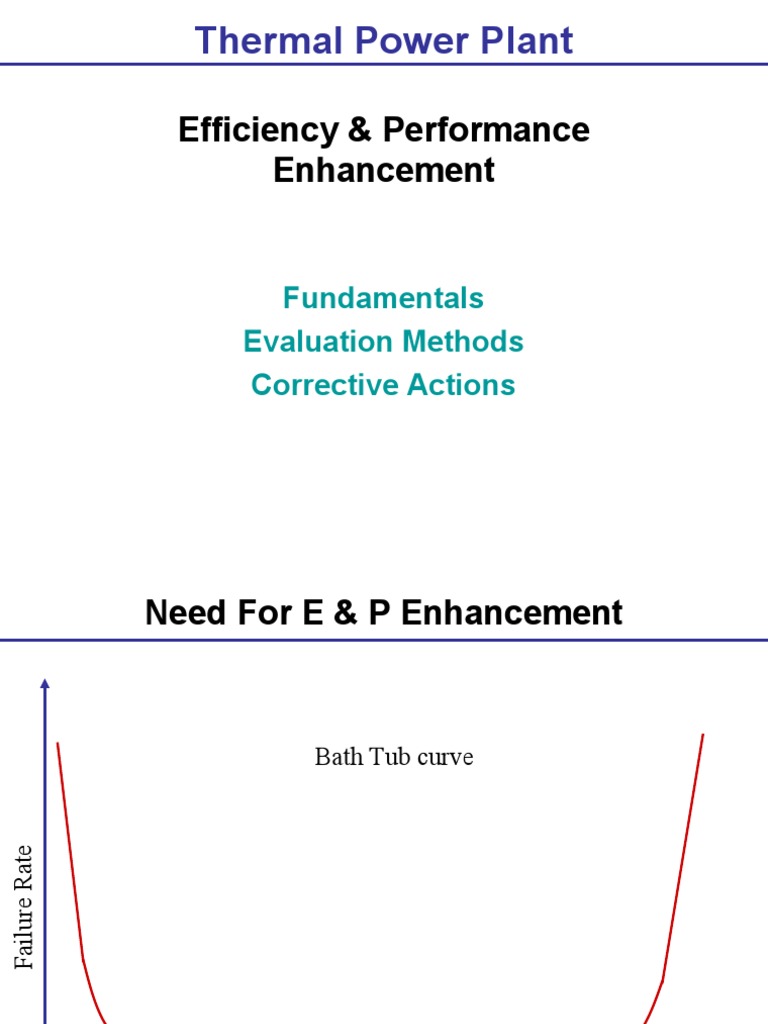 Thermal Power Plant

Efficiency & Performance Enhancement

Fundamentals
Evaluation Methods
Corrective Actions

Need For E & P Enhancement

Bath Tub curve

Failure Rate